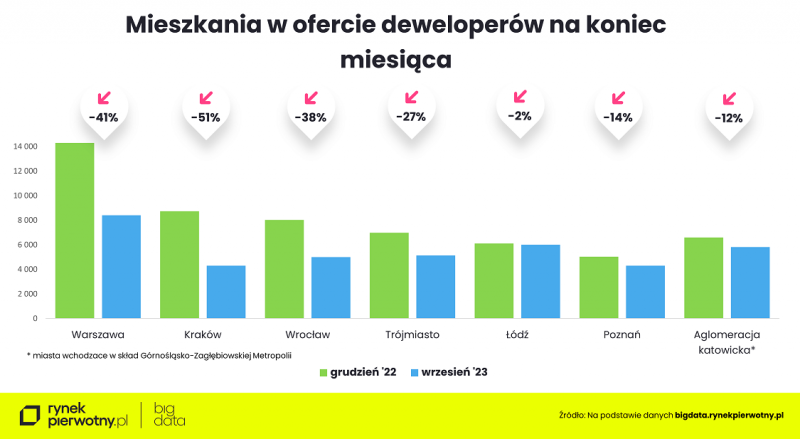 Mieszkania w ofercie deweloperów na koniec miesiąca

-41%
-51%
-38%
-27%
-2%
-14%
-12%

14 000
12 000
10 000
8 000
6 000
4 000
2 000
0

Warszawa
Kraków
Wrocław
Trójmiasto
Łódź
Poznań
Aglomeracja katowicka*

* miasta wchodzace w skład Górnośląsko-Zagłębiowskiej Metropolii

grudzień '22
wrzesień '23

rynek pierwotny.pl
big data

Źródło: Na podstawie danych bigdata.rynekpierwotny.pl